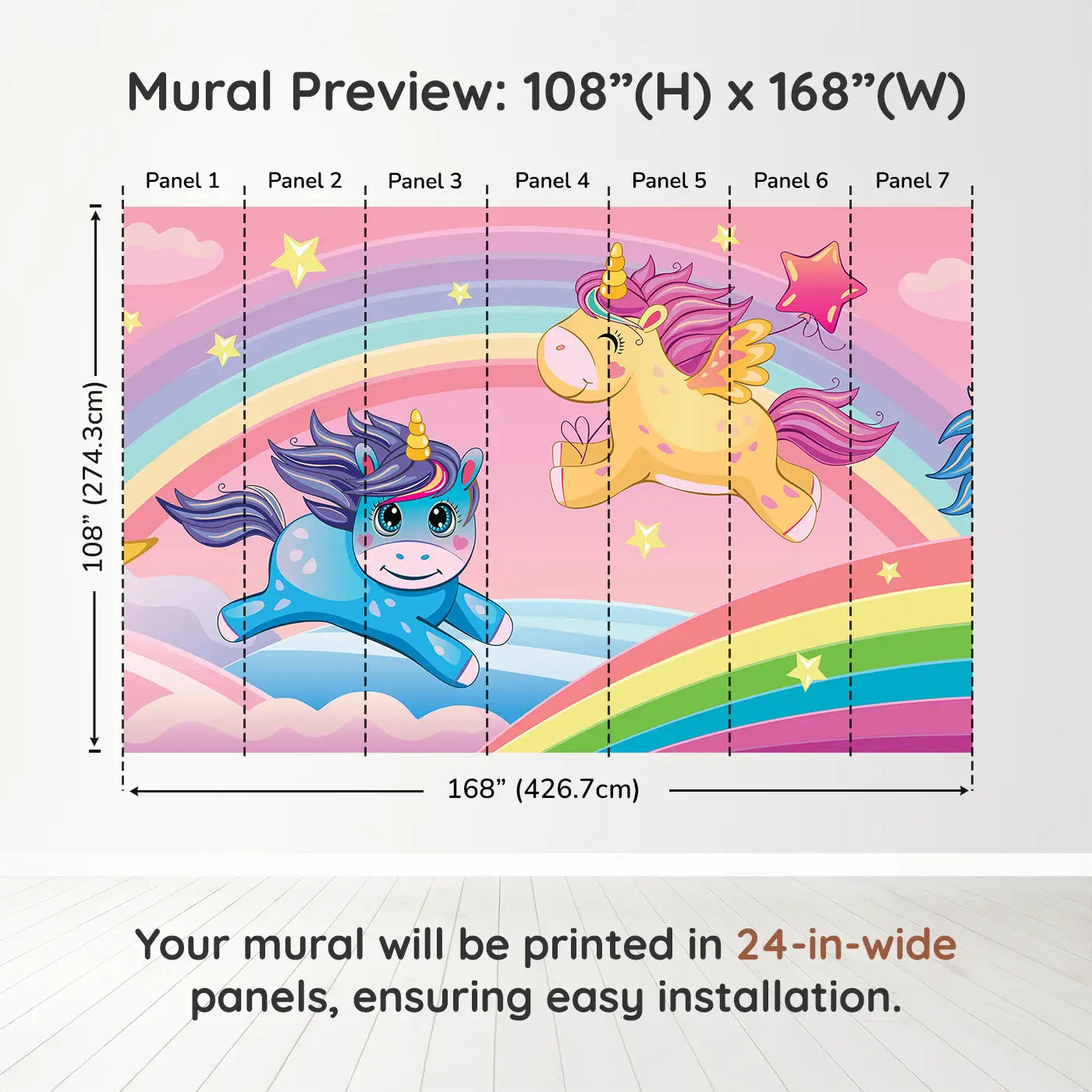 Mural Preview: 108”(H) x 168”(W)

Panel 1 Panel 2 Panel 3 Panel 4 Panel 5 Panel 6 Panel 7

108” (274.3cm)

168” (426.7cm)

Your mural will be printed in 24-in-wide panels, ensuring easy installation.